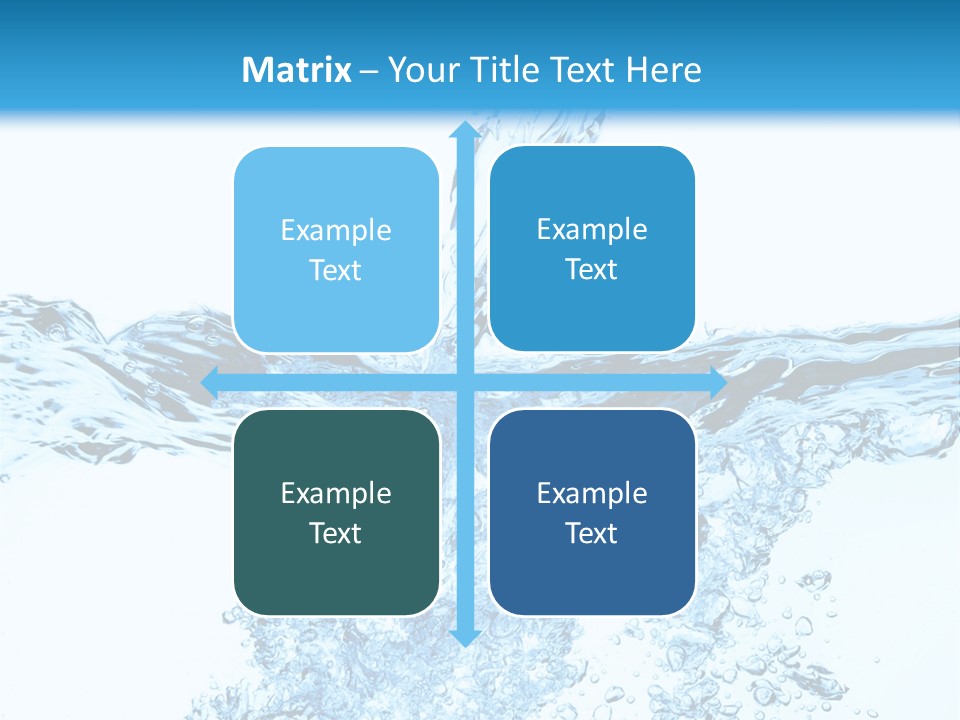 Matrix – Your Title Text Here

Example Text

Example Text

Example Text

Example Text